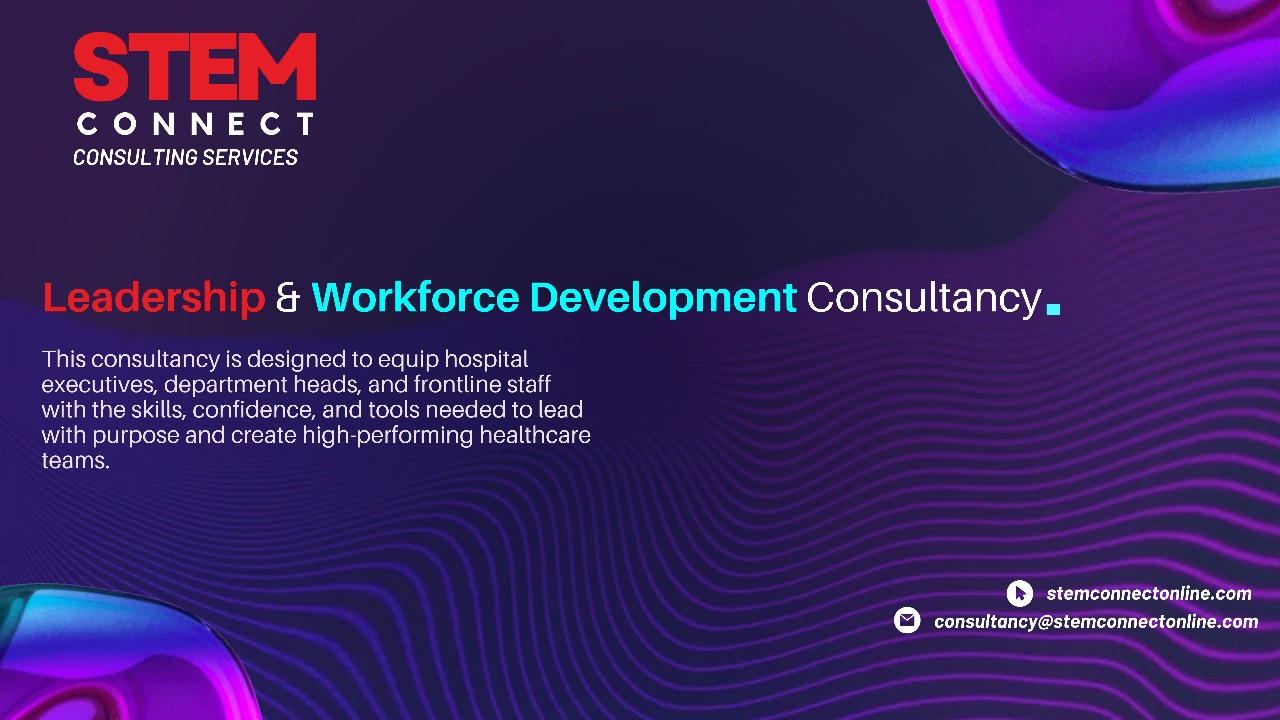 STEM
CONNECT
CONSULTING SERVICES

Leadership & Workforce Development Consultancy.

This consultancy is designed to equip hospital executives, department heads, and frontline staff with the skills, confidence, and tools needed to lead with purpose and create high-performing healthcare teams.

stemconnectonline.com
consultancy@stemconnectonline.com